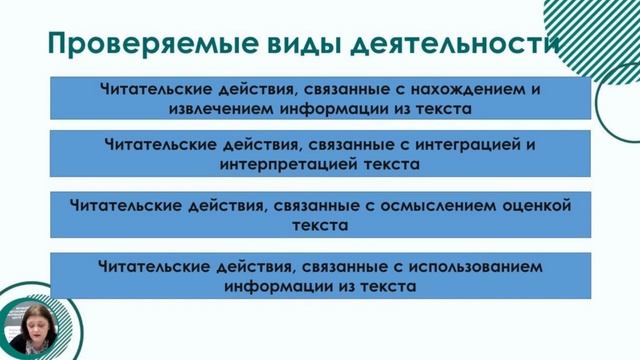 Проверяемые виды деятельности

Читательские действия, связанные с нахождением и извлечением информации из текста

Читательские действия, связанные с интеграцией и интерпретацией текста

Читательские действия, связанные с осмыслением оценкой текста

Читательские действия, связанные с использованием информации из текста